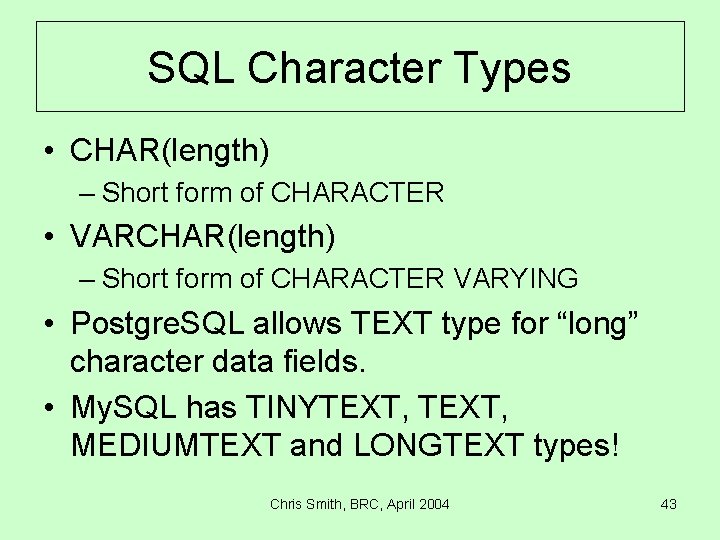 SQL Character Types

• CHAR(length)
– Short form of CHARACTER
• VARCHAR(length)
– Short form of CHARACTER VARYING
• PostgreSQL allows TEXT type for “long” character data fields.
• MySQL has TINYTEXT, TEXT, MEDIUMTEXT and LONGTEXT types!

Chris Smith, BRC, April 2004

43